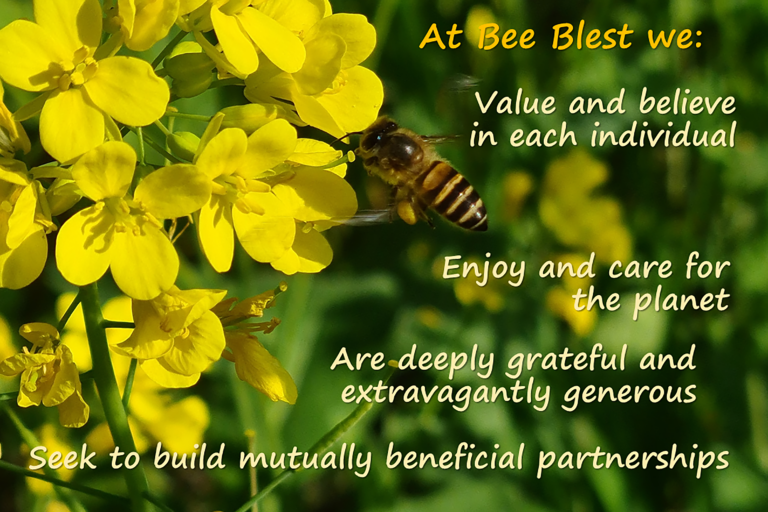 At Bee Blest we:

Value and believe in each individual

Enjoy and care for the planet

Are deeply grateful and extravagantly generous

Seek to build mutually beneficial partnerships